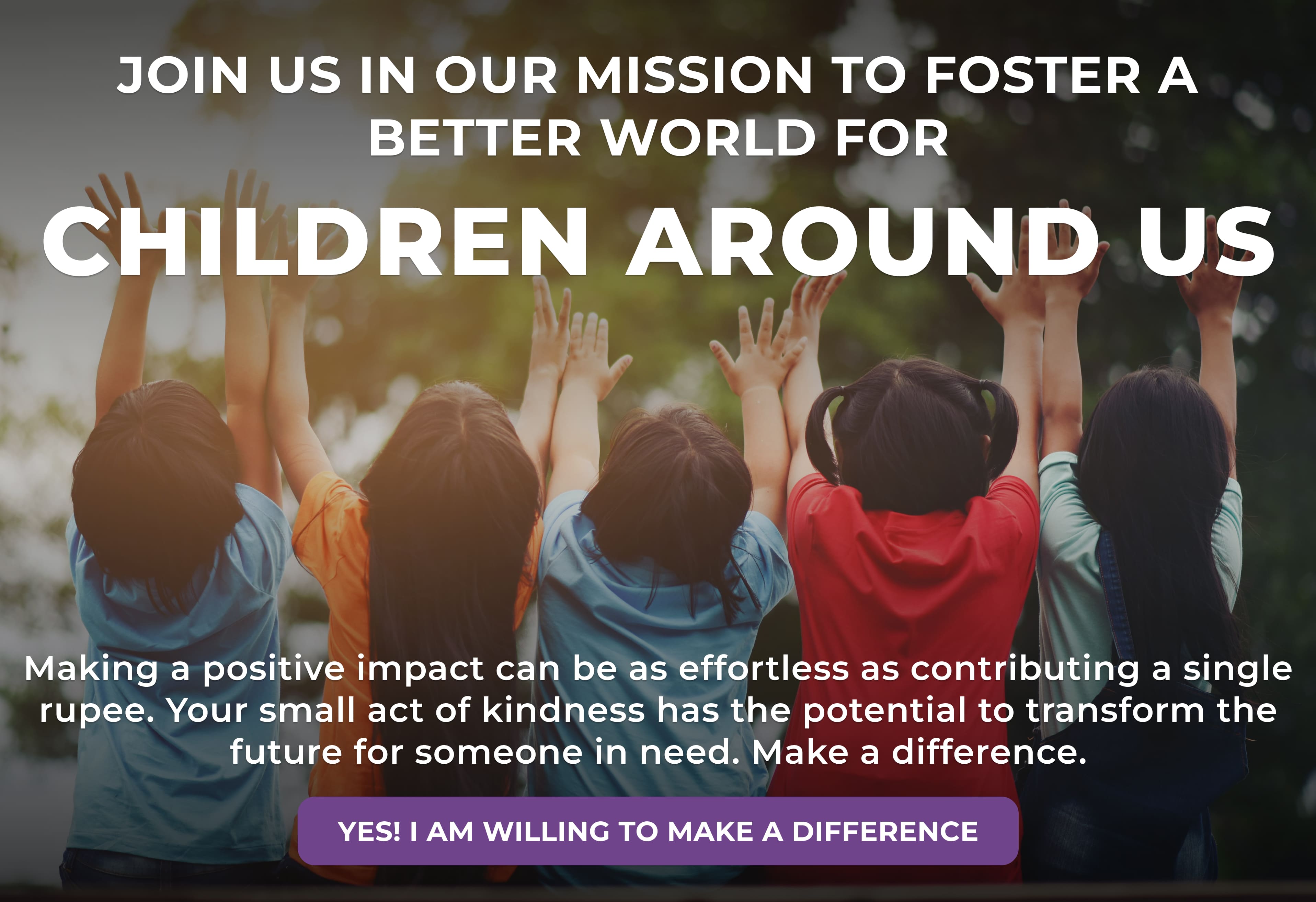 JOIN US IN OUR MISSION TO FOSTER A BETTER WORLD FOR

CHILDREN AROUND US

Making a positive impact can be as effortless as contributing a single rupee. Your small act of kindness has the potential to transform the future for someone in need. Make a difference.

YES! I AM WILLING TO MAKE A DIFFERENCE